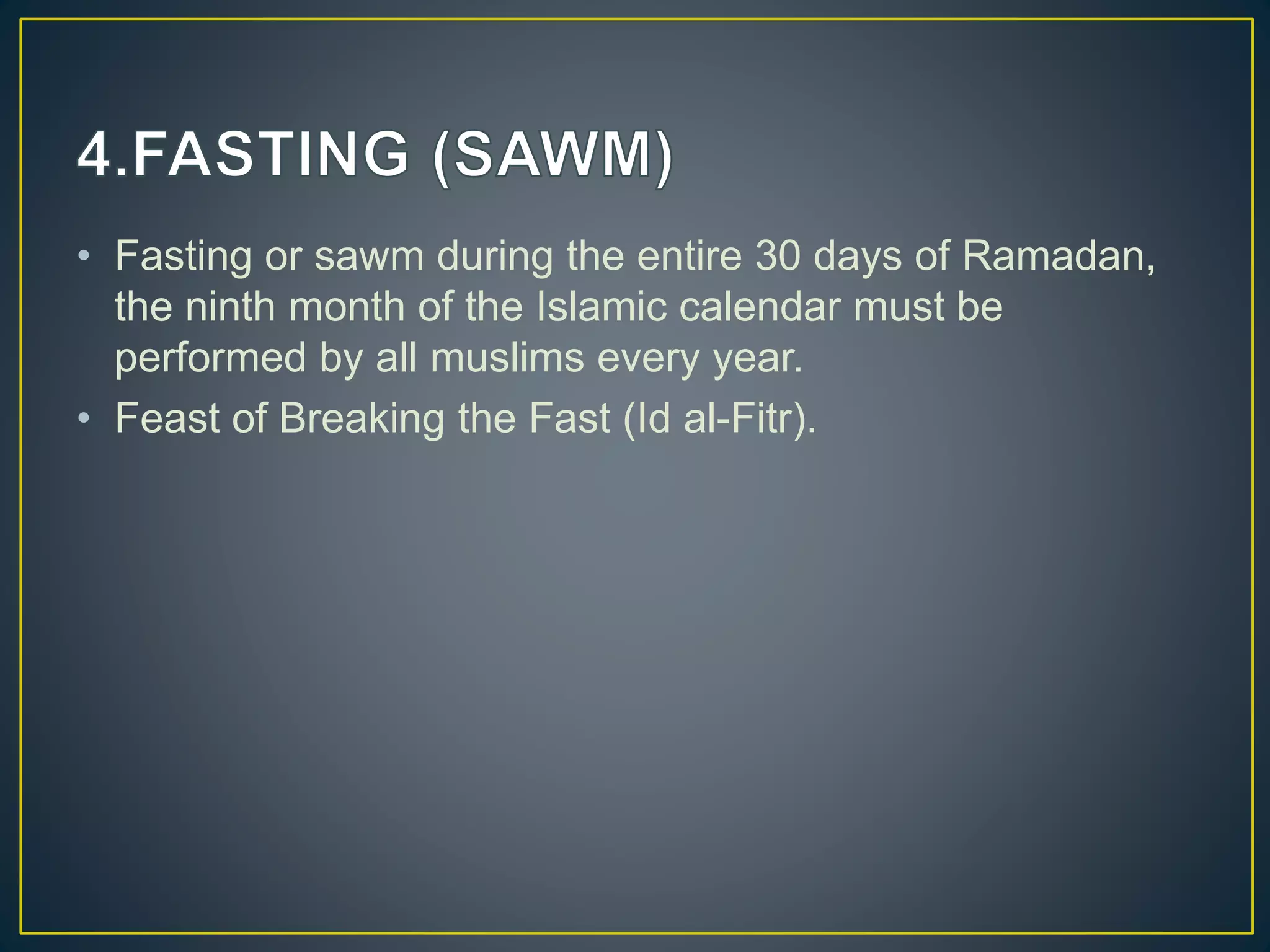 4.FASTING (SAWM)

• Fasting or sawm during the entire 30 days of Ramadan, the ninth month of the Islamic calendar must be performed by all muslims every year.
• Feast of Breaking the Fast (Id al-Fitr).